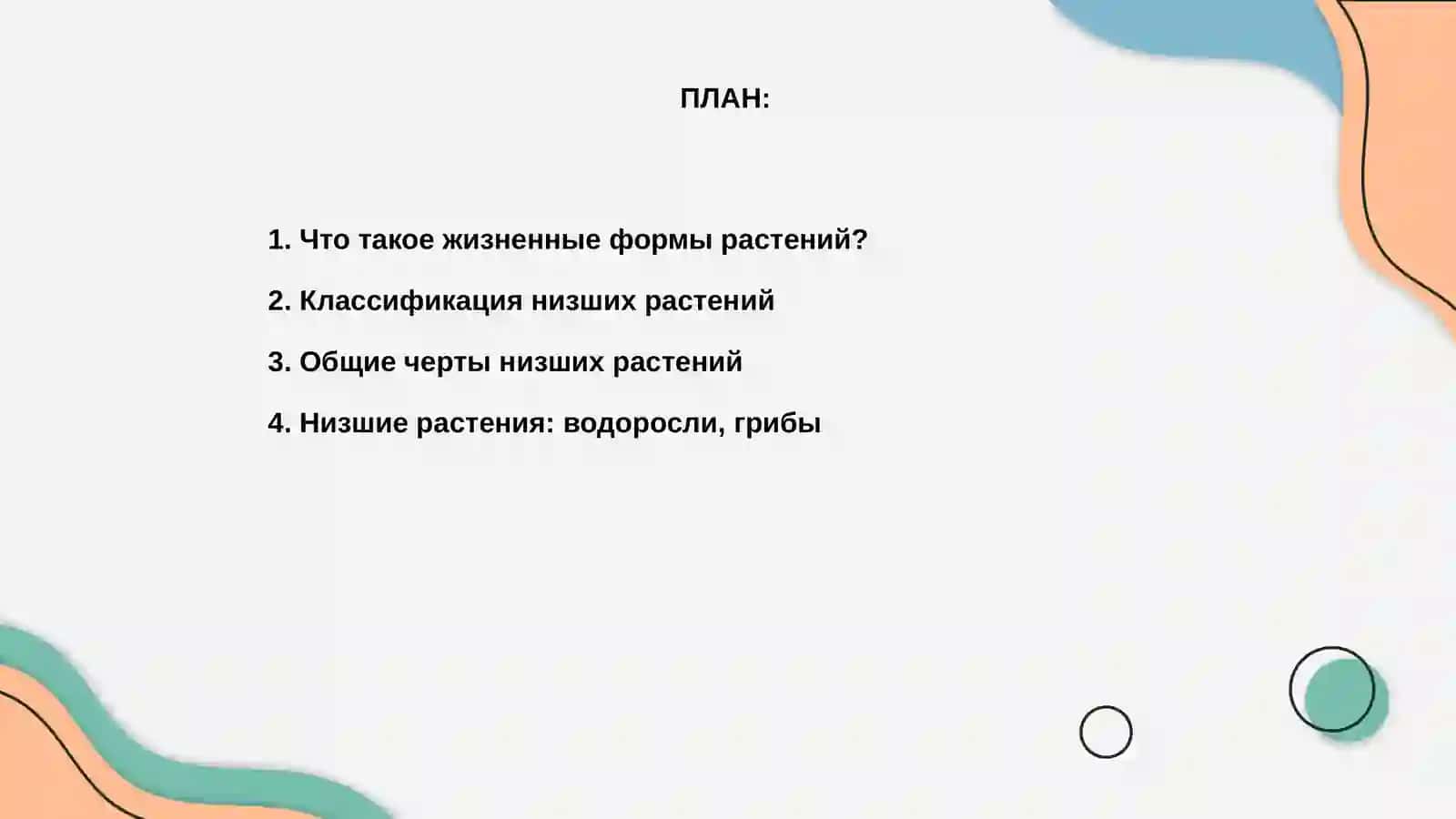 ПЛАН:

1. Что такое жизненные формы растений?

2. Классификация низших растений

3. Общие черты низших растений

4. Низшие растения: водоросли, грибы